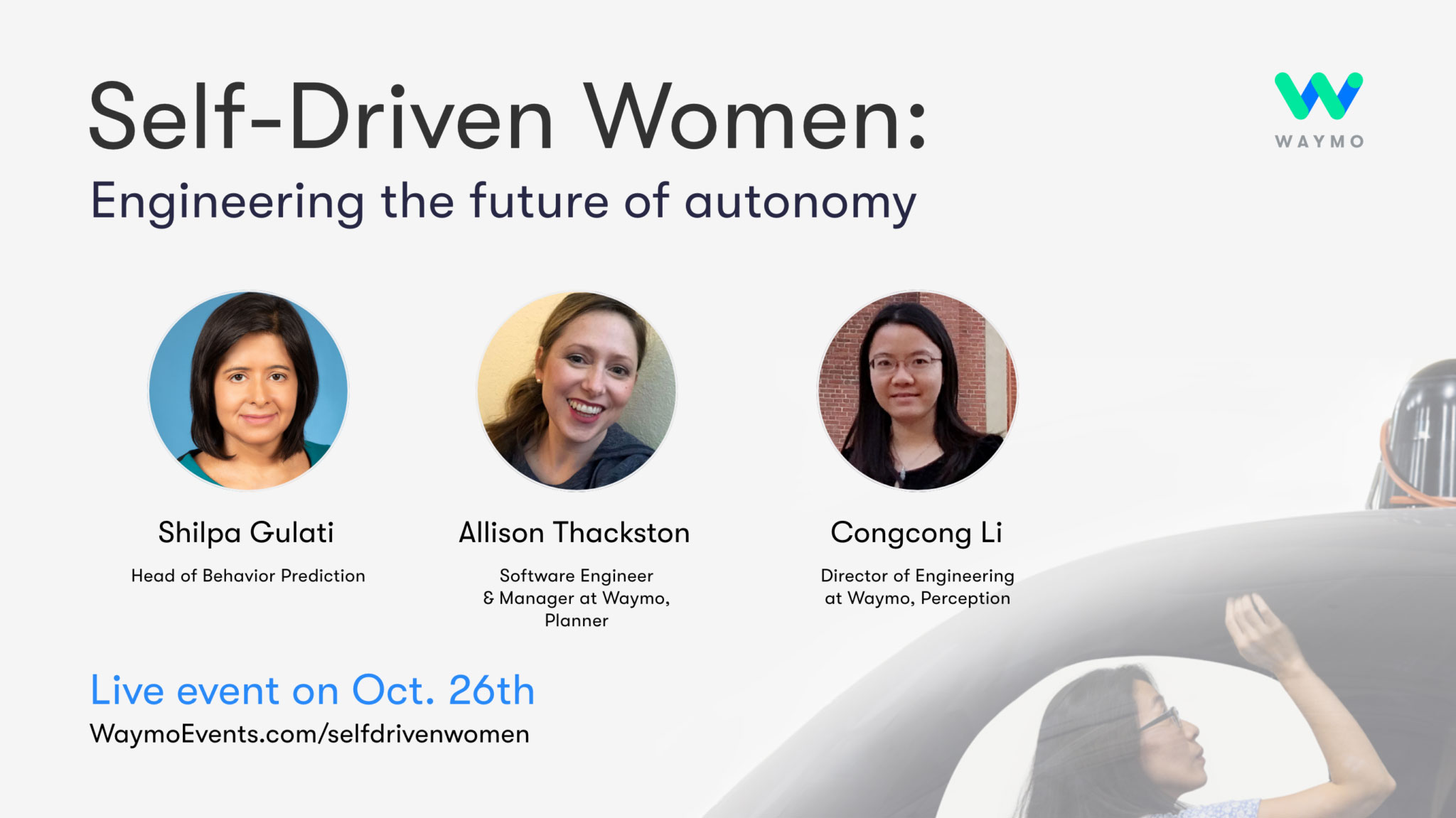 Self-Driven Women:
Engineering the future of autonomy

WAYMO

Shilpa Gulati
Head of Behavior Prediction

Allison Thackston
Software Engineer & Manager at Waymo, Planner

Congcong Li
Director of Engineering at Waymo, Perception

Live event on Oct. 26th
WaymoEvents.com/selfdrivenwomen